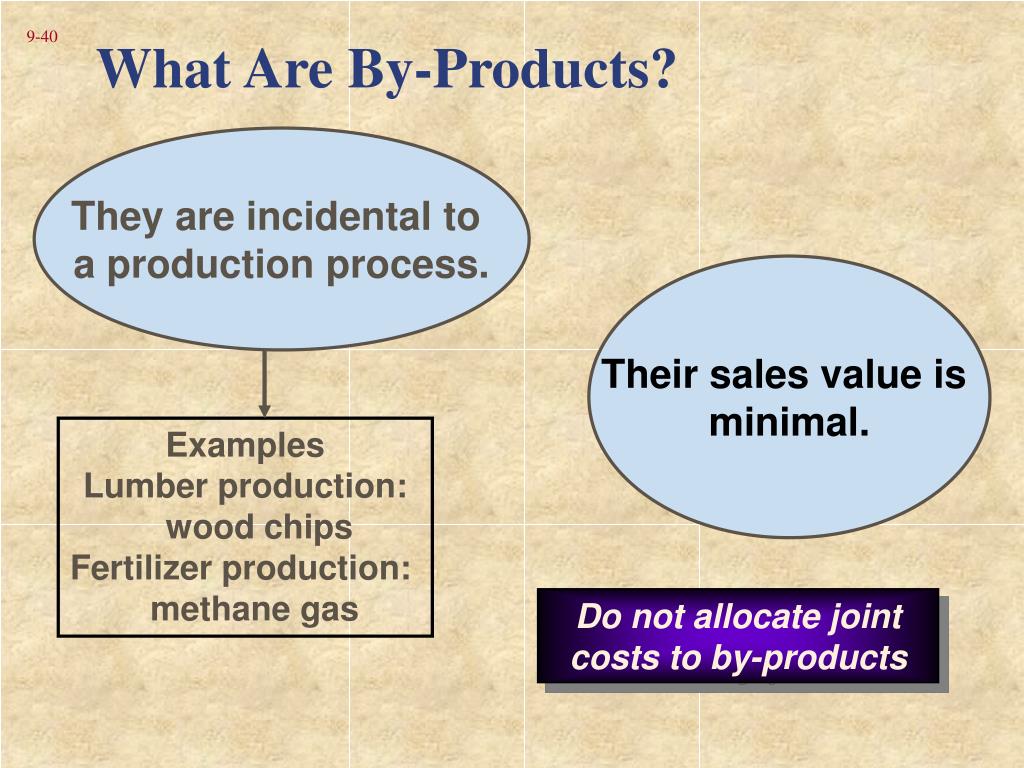 9-40

What Are By-Products?

They are incidental to a production process.

Examples
Lumber production: wood chips
Fertilizer production: methane gas

Their sales value is minimal.

Do not allocate joint costs to by-products